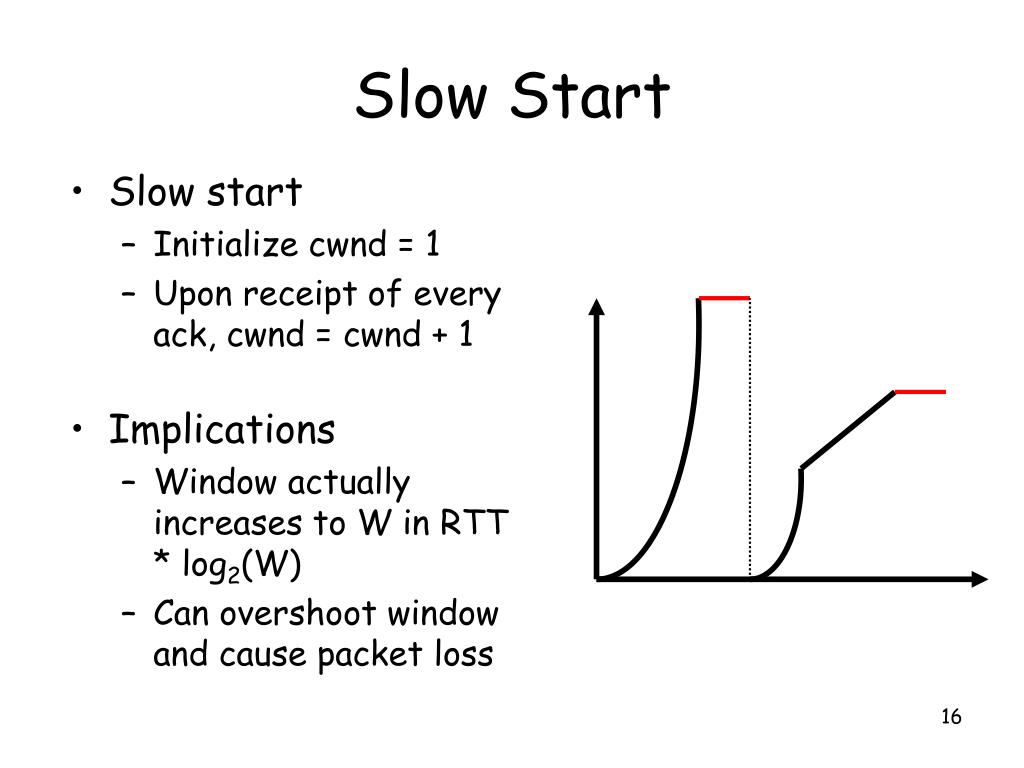 Slow Start

• Slow start
 – Initialize cwnd = 1
 – Upon receipt of every ack, cwnd = cwnd + 1

• Implications
 – Window actually increases to W in RTT * $\log_2(W)$
 – Can overshoot window and cause packet loss

16